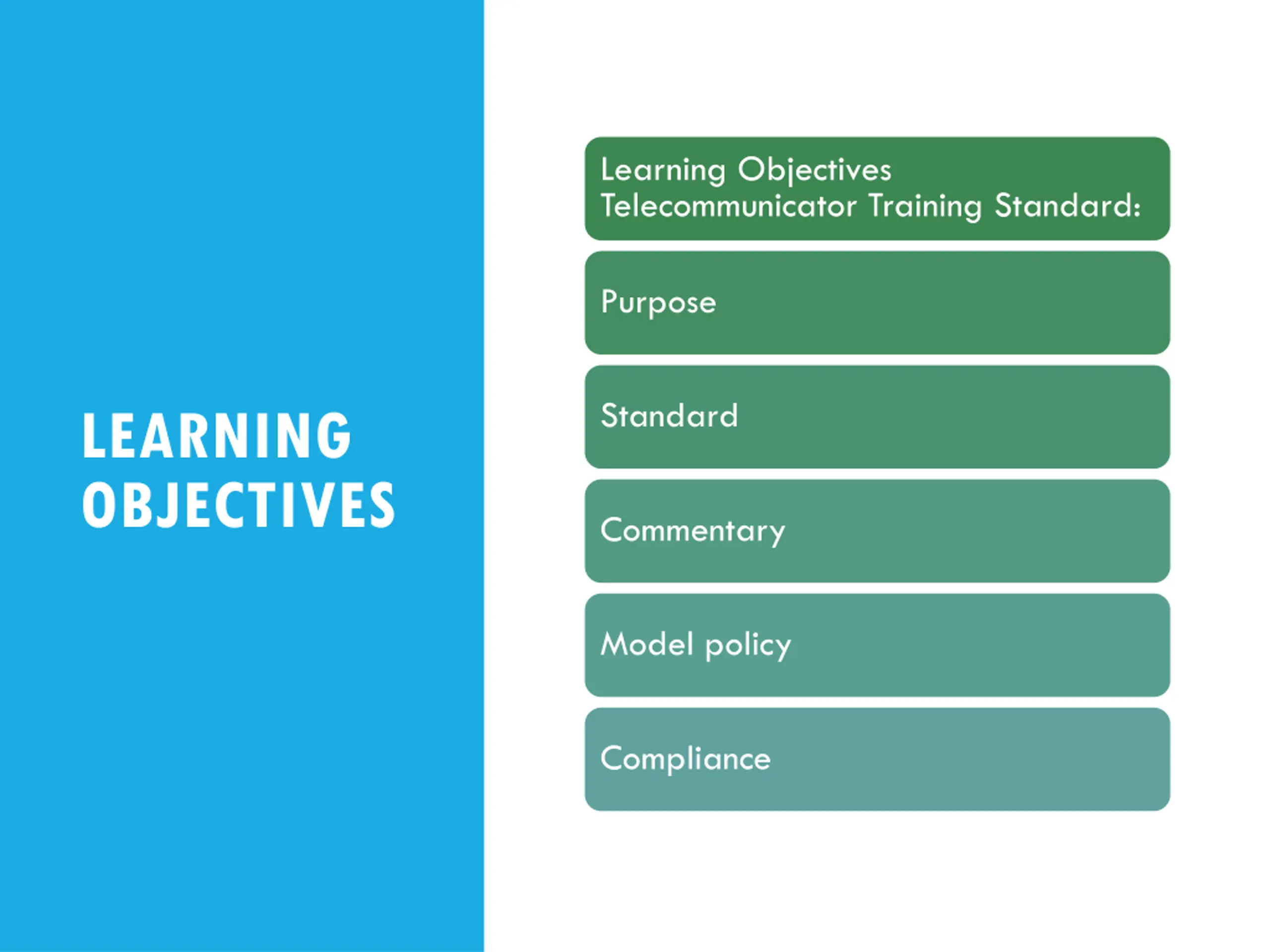 LEARNING OBJECTIVES

Learning Objectives
Telecommunicator Training Standard:

Purpose

Standard

Commentary

Model policy

Compliance